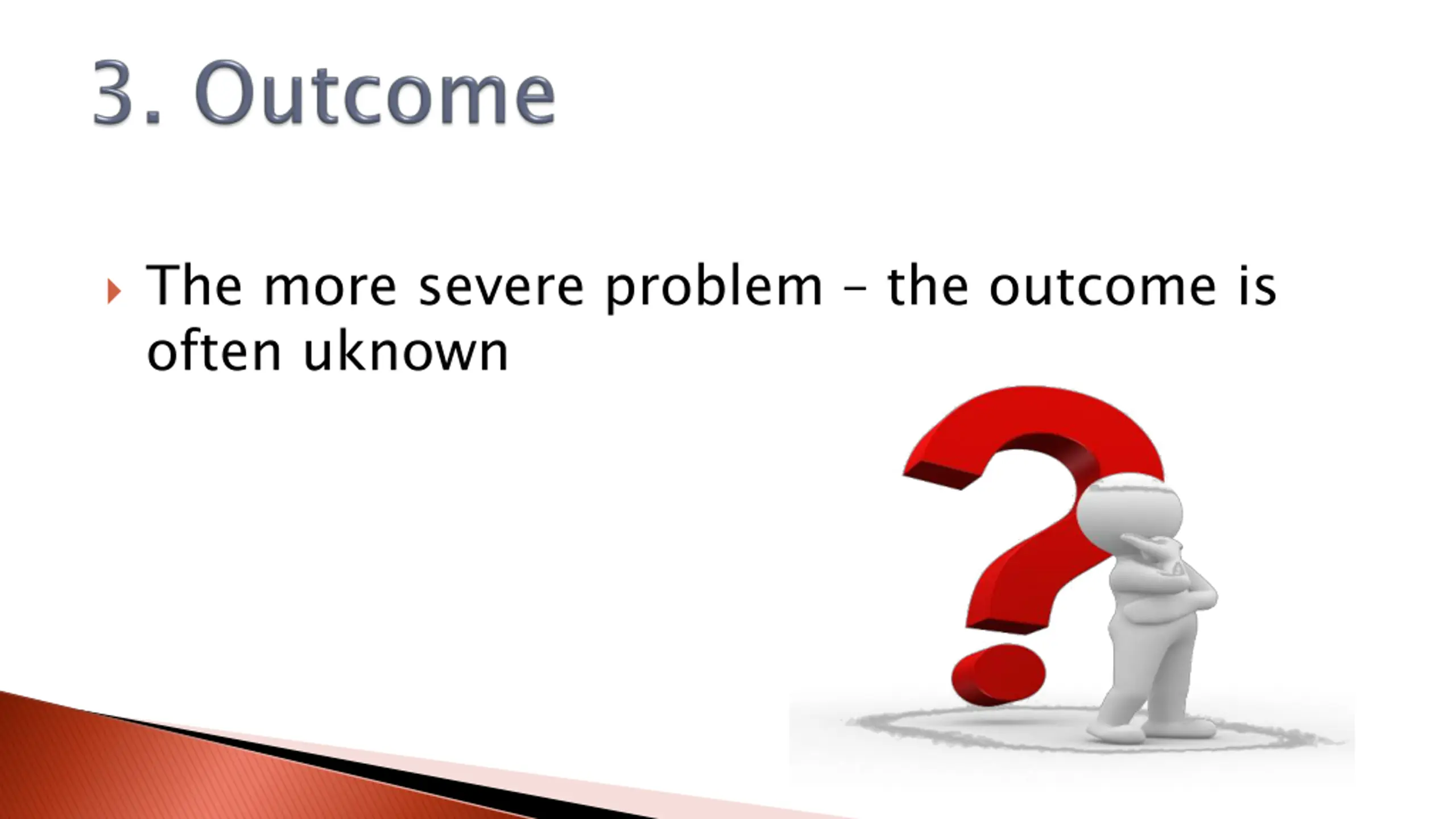 3. Outcome

The more severe problem – the outcome is often uknown